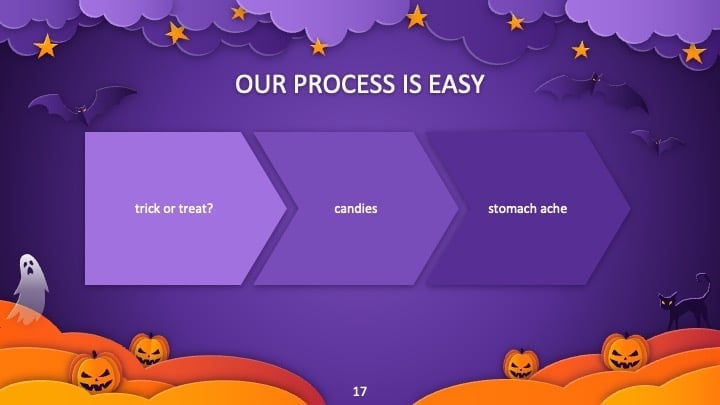 OUR PROCESS IS EASY

trick or treat?

candies

stomach ache

17